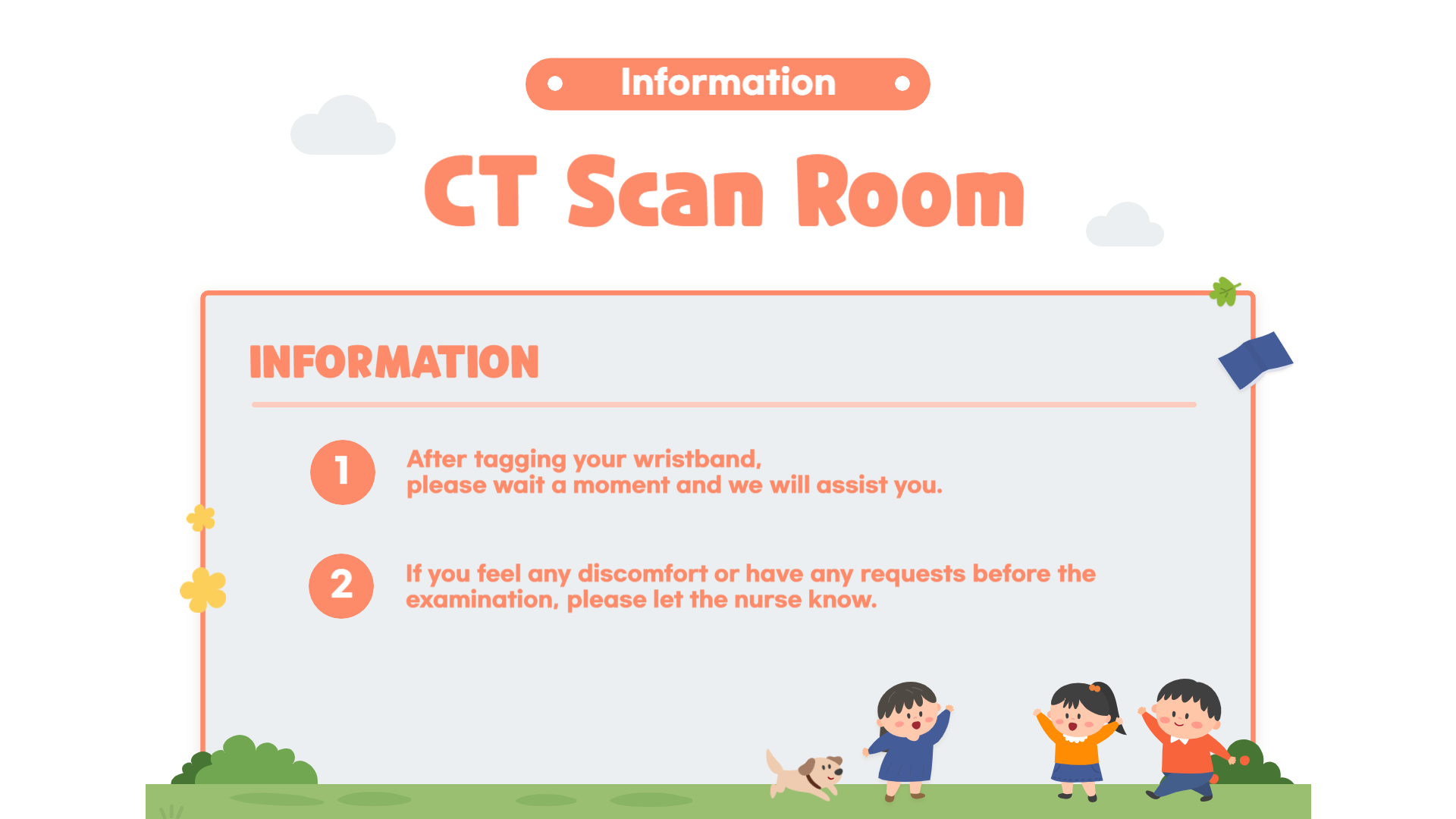 Information

CT Scan Room

INFORMATION

1 After tagging your wristband, please wait a moment and we will assist you.

2 If you feel any discomfort or have any requests before the examination, please let the nurse know.